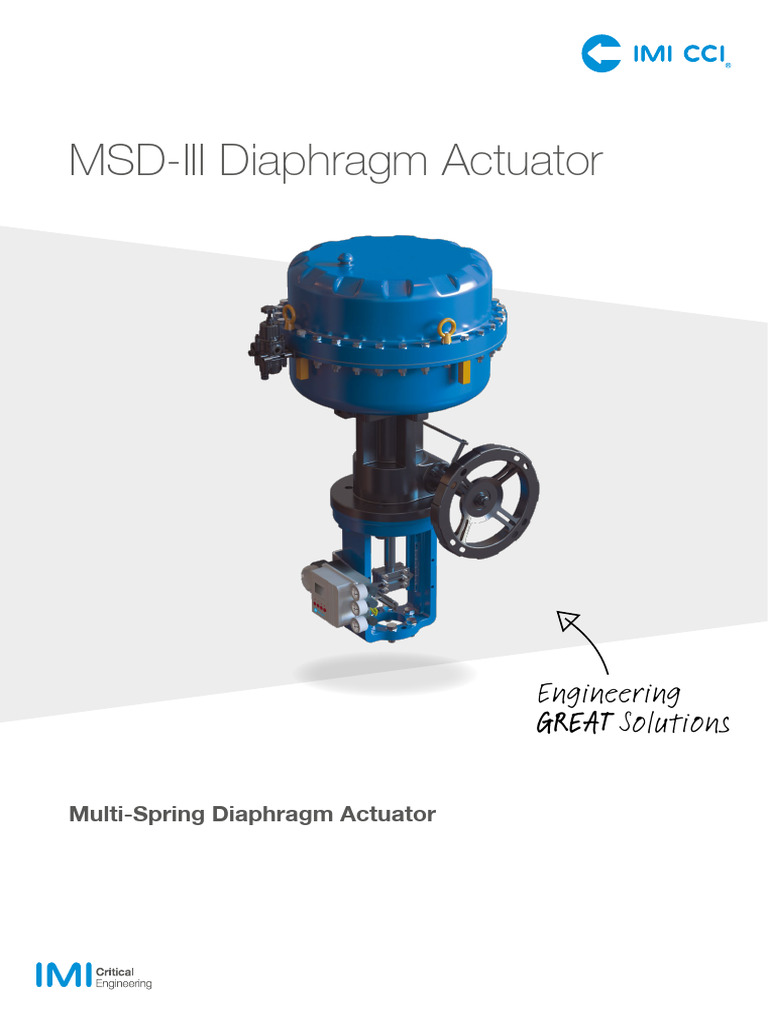 IMI CCI

MSD-III Diaphragm Actuator

Engineering GREAT Solutions

Multi-Spring Diaphragm Actuator

IMI Critical Engineering